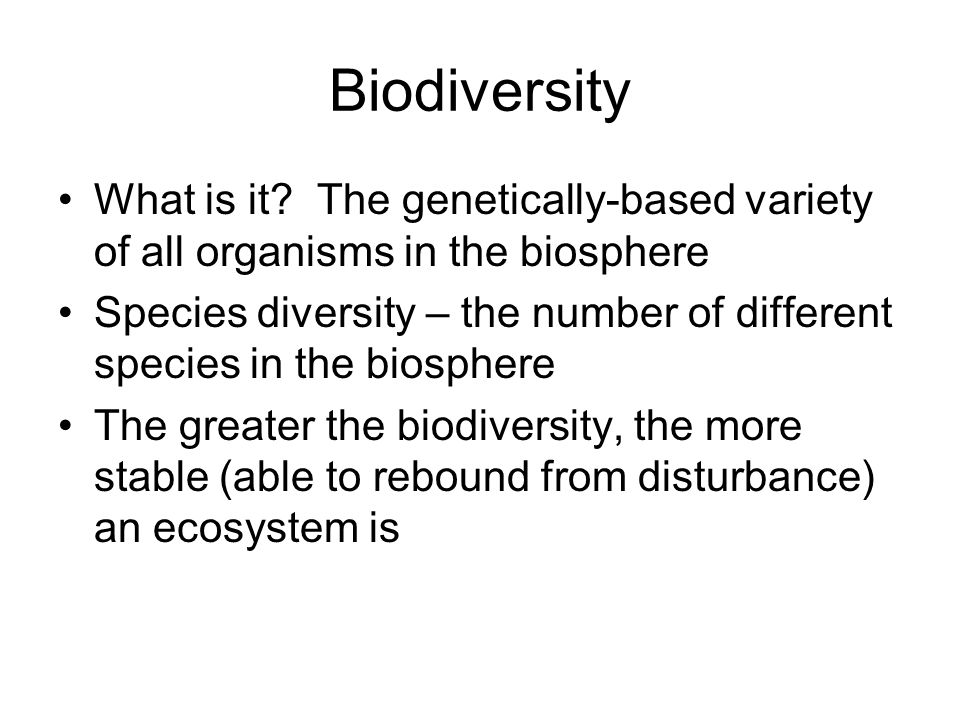 Biodiversity

• What is it? The genetically-based variety of all organisms in the biosphere
• Species diversity – the number of different species in the biosphere
• The greater the biodiversity, the more stable (able to rebound from disturbance) an ecosystem is